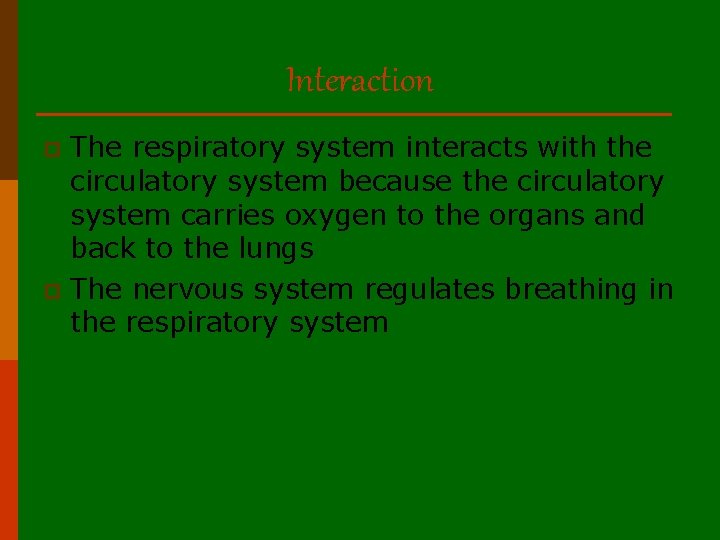 Interaction

The respiratory system interacts with the circulatory system because the circulatory system carries oxygen to the organs and back to the lungs

The nervous system regulates breathing in the respiratory system